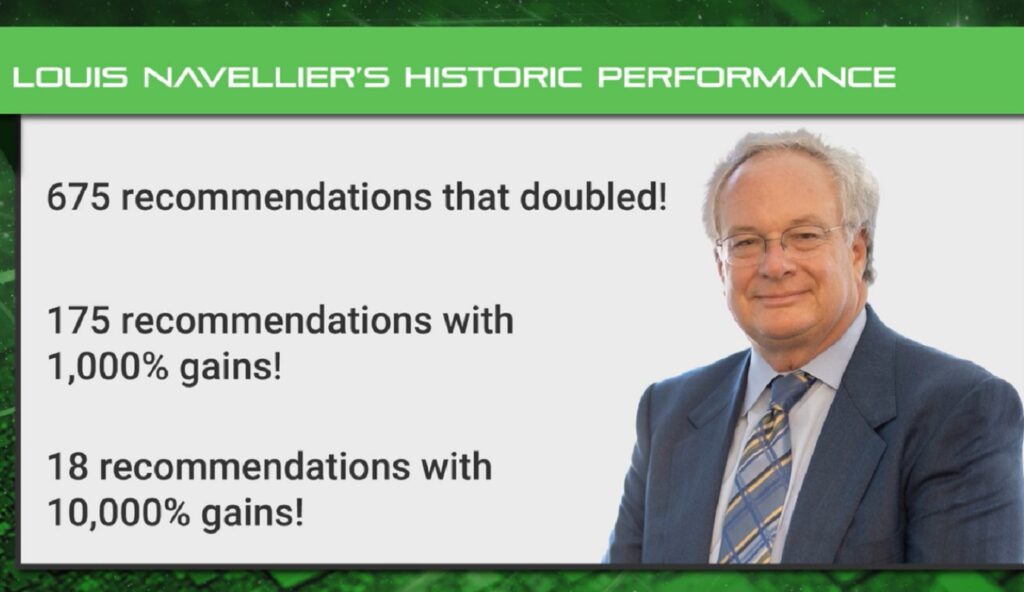 LOUIS NAVELLIER'S HISTORIC PERFORMANCE

675 recommendations that doubled!

175 recommendations with 1,000% gains!

18 recommendations with 10,000% gains!